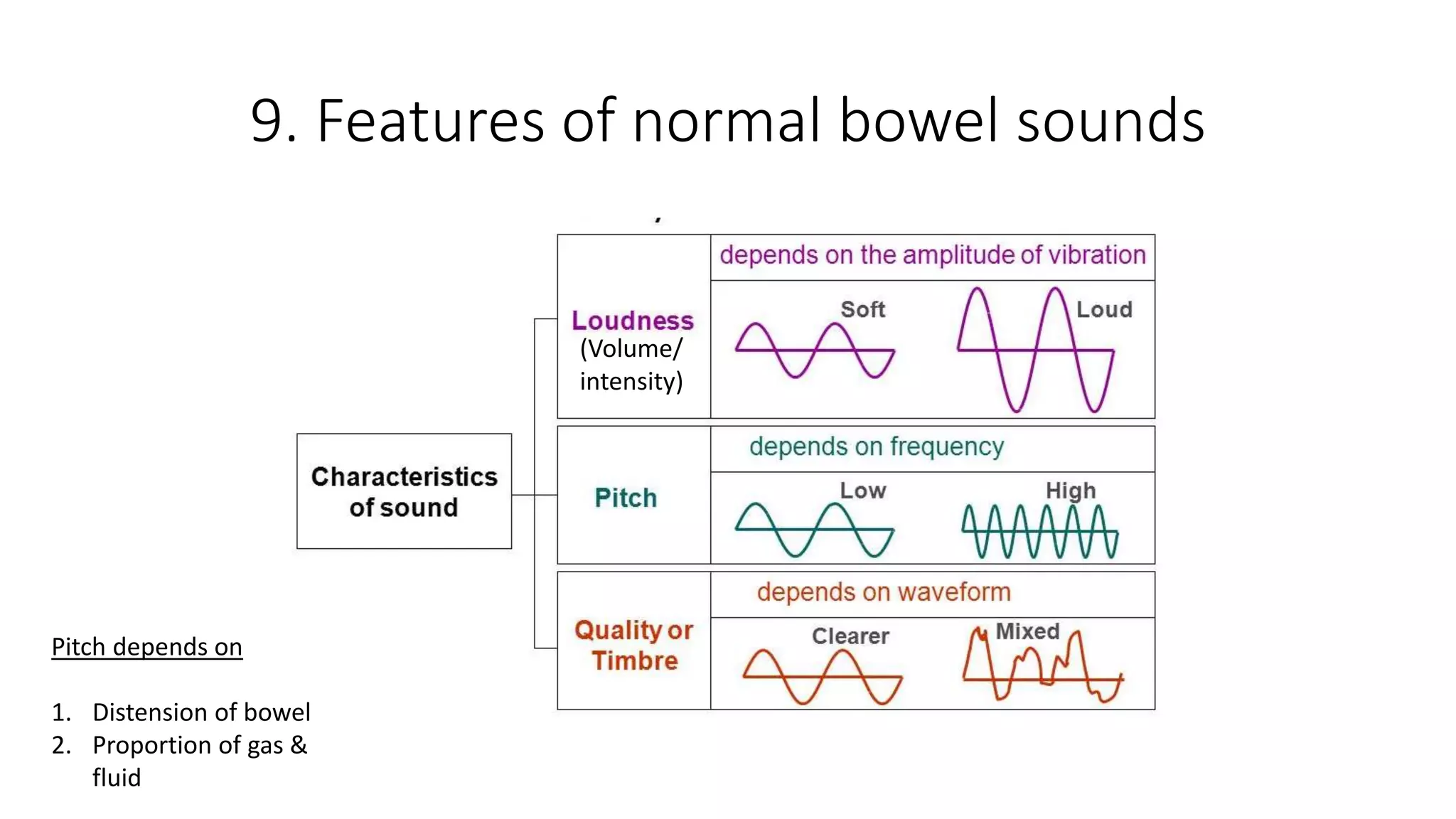 9. Features of normal bowel sounds

Characteristics of sound

Loudness (Volume/ intensity)

depends on the amplitude of vibration

Soft

Loud

Pitch

depends on frequency

Low

High

Quality or Timbre

depends on waveform

Clearer

Mixed

Pitch depends on

1. Distension of bowel
2. Proportion of gas & fluid